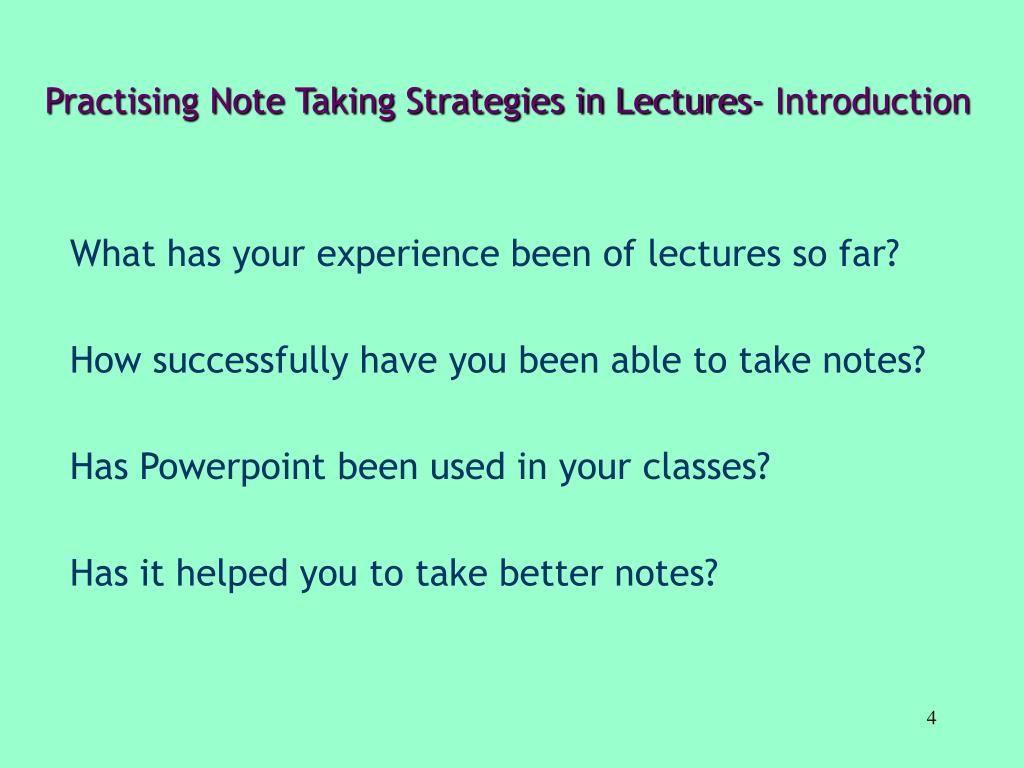 Practising Note Taking Strategies in Lectures- Introduction

What has your experience been of lectures so far?

How successfully have you been able to take notes?

Has Powerpoint been used in your classes?

Has it helped you to take better notes?

4